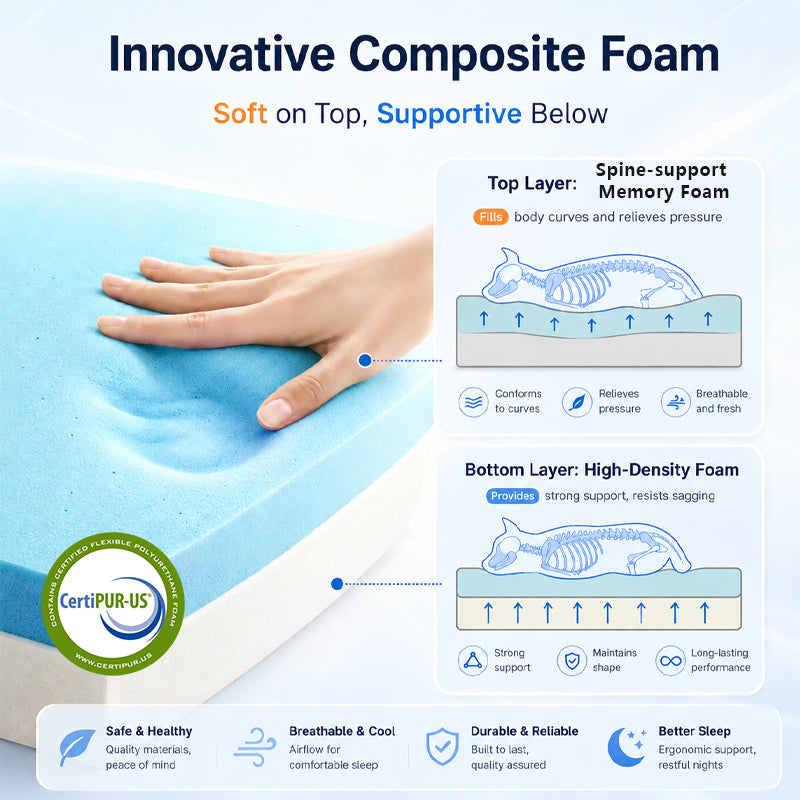 Innovative Composite Foam

Soft on Top, Supportive Below

Top Layer: Spine-support Memory Foam

Fills body curves and relieves pressure

Conforms to curves

Relieves pressure

Breathable and fresh

Bottom Layer: High-Density Foam

Provides strong support, resists sagging

Strong support

Maintains shape

Long-lasting performance

CONTAINS CERTIFIED FLEXIBLE POLYURETHANE FOAM

CertiPUR-US®

WWW.CERTIPUR.US

Safe & Healthy
Quality materials, peace of mind

Breathable & Cool
Airflow for comfortable sleep

Durable & Reliable
Built to last, quality assured

Better Sleep
Ergonomic support, restful nights